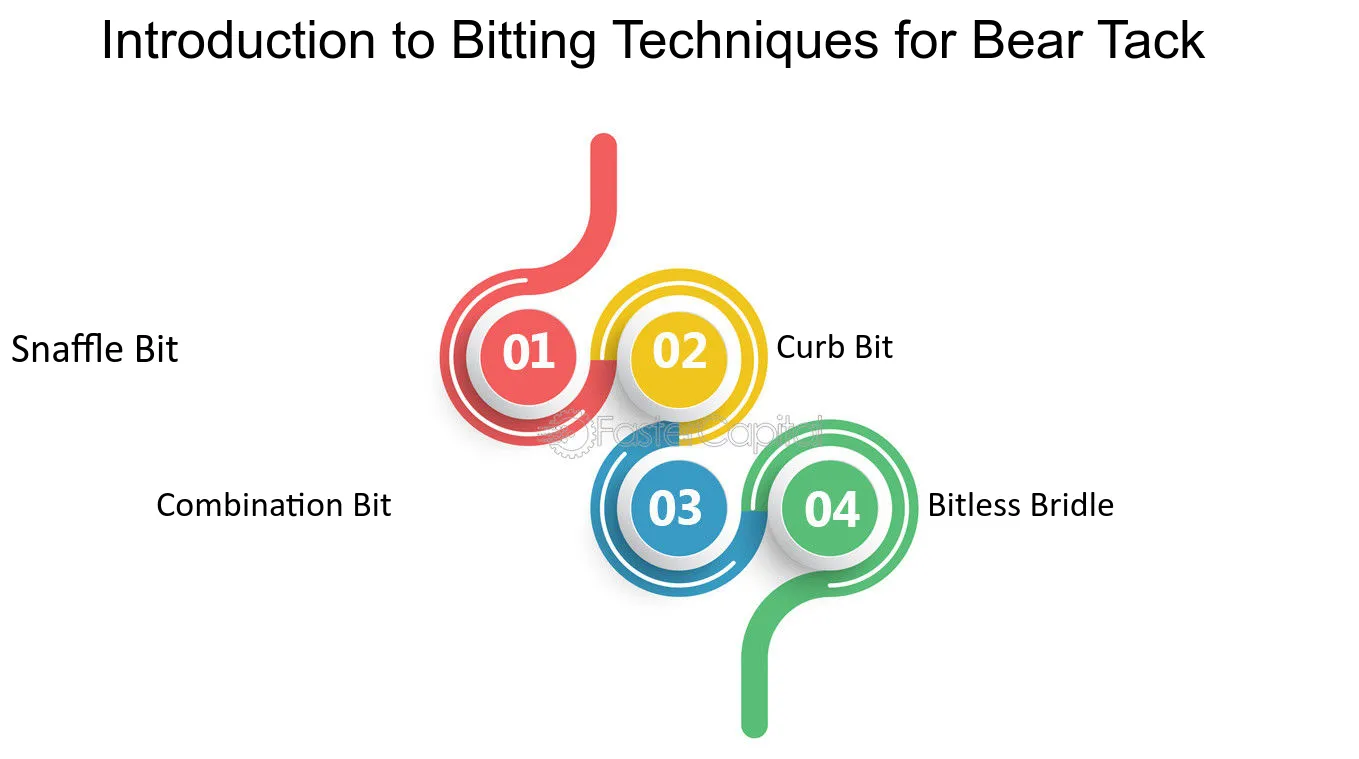 Introduction to Bitting Techniques for Bear Tack

Snaffle Bit

01

02

Curb Bit

FasterCapital

Combination Bit

03

04

Bitless Bridle